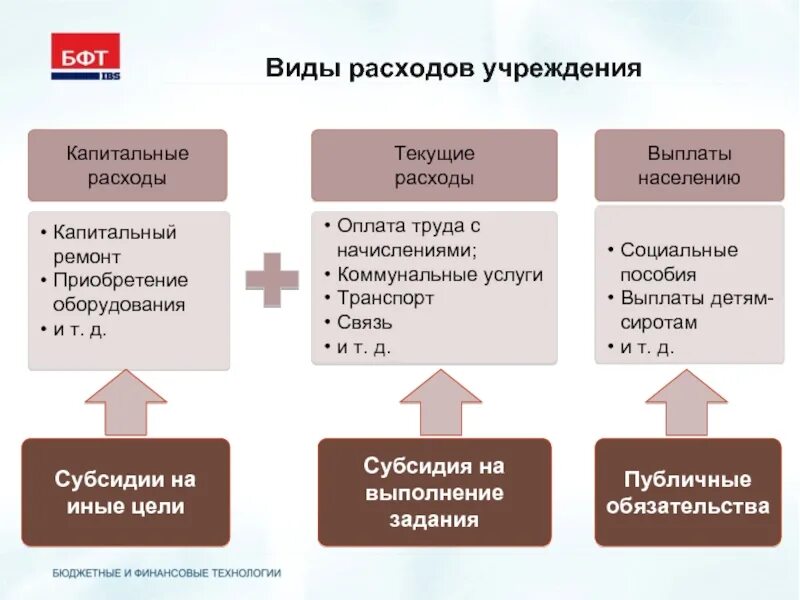 БФТ
IBS

Виды расходов учреждения

Капитальные расходы

• Капитальный ремонт
• Приобретение оборудования
• и т. д.

Субсидии на иные цели

Текущие расходы

• Оплата труда с начислениями;
• Коммунальные услуги
• Транспорт
• Связь
• и т. д.

Субсидия на выполнение задания

Выплаты населению

• Социальные пособия
• Выплаты детям-сиротам
• и т. д.

Публичные обязательства

БЮДЖЕТНЫЕ И ФИНАНСОВЫЕ ТЕХНОЛОГИИ